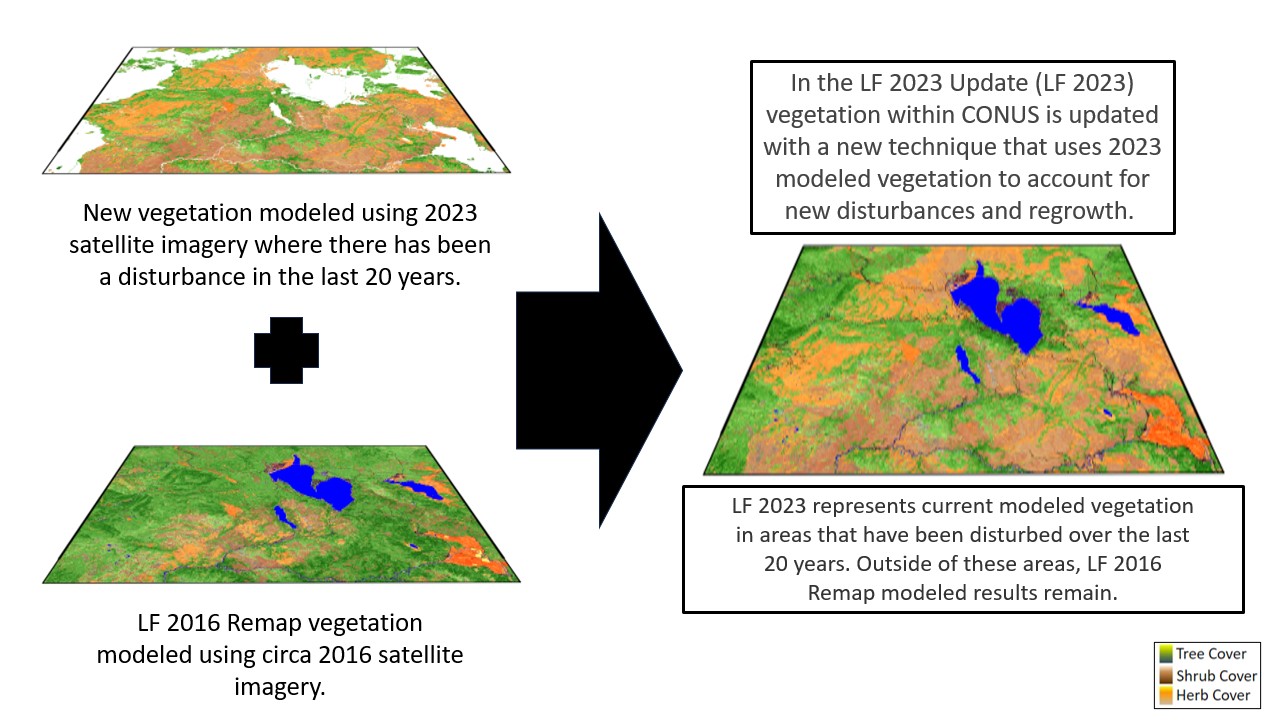 New vegetation modeled using 2023 satellite imagery where there has been a disturbance in the last 20 years.

LF 2016 Remap vegetation modeled using circa 2016 satellite imagery.

In the LF 2023 Update (LF 2023) vegetation within CONUS is updated with a new technique that uses 2023 modeled vegetation to account for new disturbances and regrowth.

LF 2023 represents current modeled vegetation in areas that have been disturbed over the last 20 years. Outside of these areas, LF 2016 Remap modeled results remain.

Tree Cover
Shrub Cover
Herb Cover